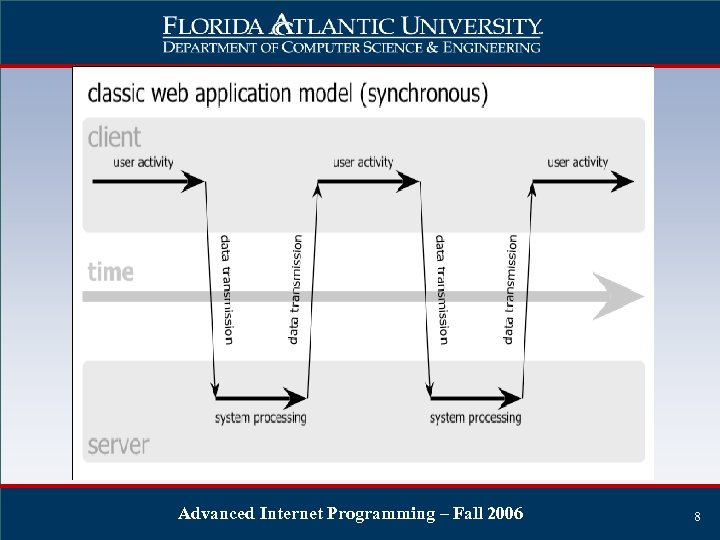 FLORIDA ATLANTIC UNIVERSITY
DEPARTMENT OF COMPUTER SCIENCE & ENGINEERING

classic web application model (synchronous)

client

user activity

user activity

user activity

data transmission

data transmission

data transmission

data transmission

time

system processing

system processing

server

Advanced Internet Programming – Fall 2006

8